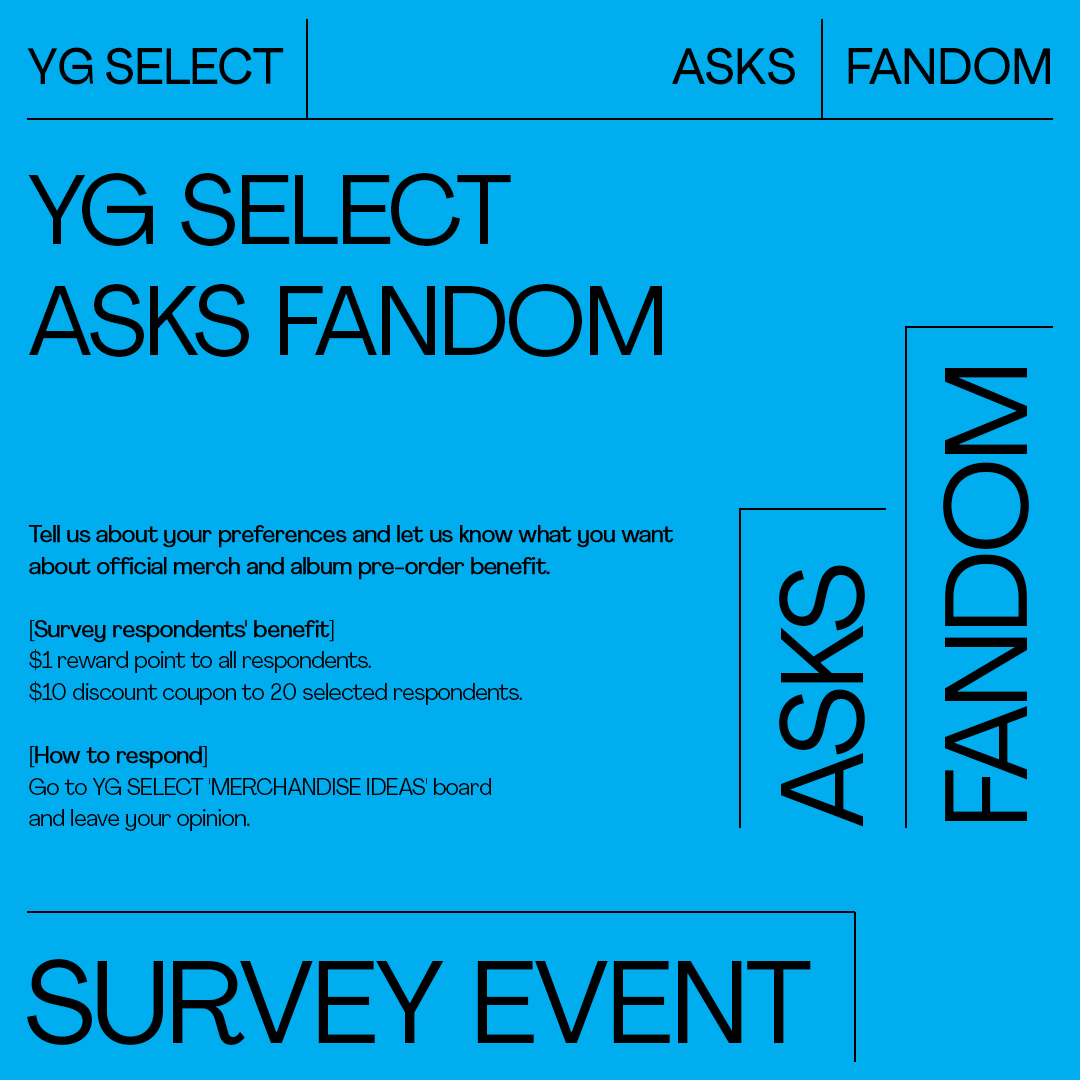 YG SELECT ASKS FANDOM

YG SELECT
ASKS FANDOM

Tell us about your preferences and let us know what you want about official merch and album pre-order benefit.

[Survey respondents' benefit]
$1 reward point to all respondents.
$10 discount coupon to 20 selected respondents.

[How to respond]
Go to YG SELECT 'MERCHANDISE IDEAS' board and leave your opinion.

ASKS FANDOM

SURVEY EVENT